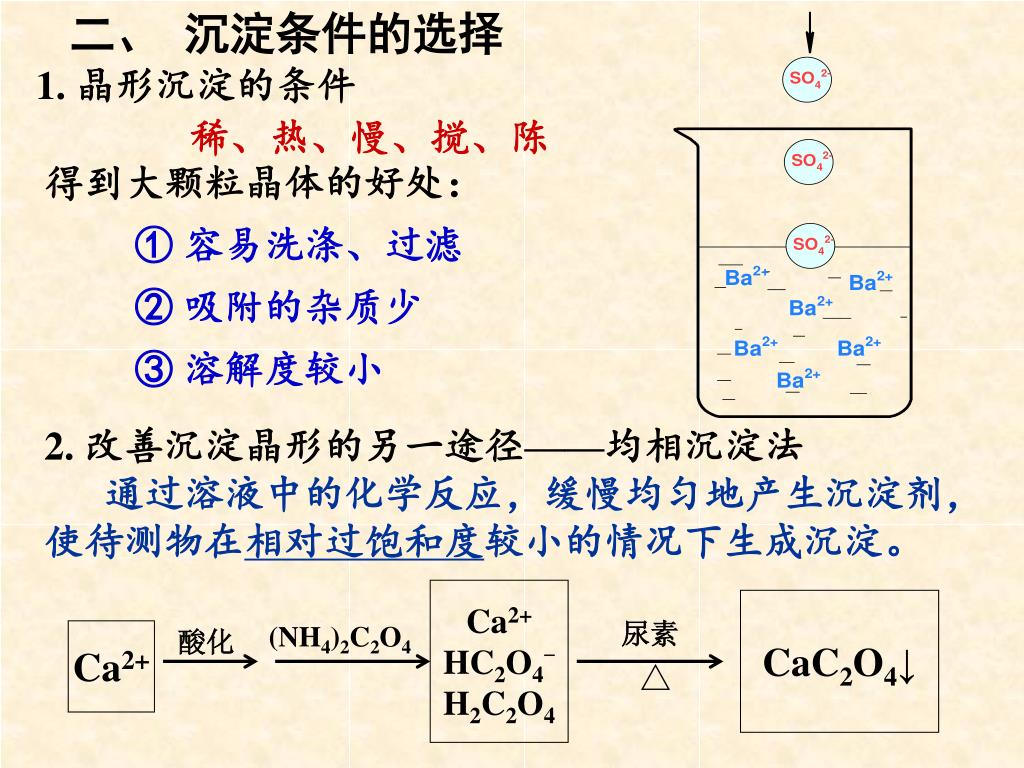 二、 沉淀条件的选择

1. 晶形沉淀的条件

稀、热、慢、搅、陈

得到大颗粒晶体的好处：

① 容易洗涤、过滤

② 吸附的杂质少

③ 溶解度较小

$SO_4^{2-}$

$SO_4^{2-}$

$SO_4^{2-}$

$Ba^{2+}$ $Ba^{2+}$ $Ba^{2+}$ $Ba^{2+}$ $Ba^{2+}$ $Ba^{2+}$

2. 改善沉淀晶形的另一途径——均相沉淀法

通过溶液中的化学反应，缓慢均匀地产生沉淀剂，使待测物在相对过饱和度较小的情况下生成沉淀。

$Ca^{2+}$ 酸化 $(NH_4)_2C_2O_4$ $Ca^{2+}$ $HC_2O_4^-$ $H_2C_2O_4$ 尿素 △ $CaC_2O_4\downarrow$